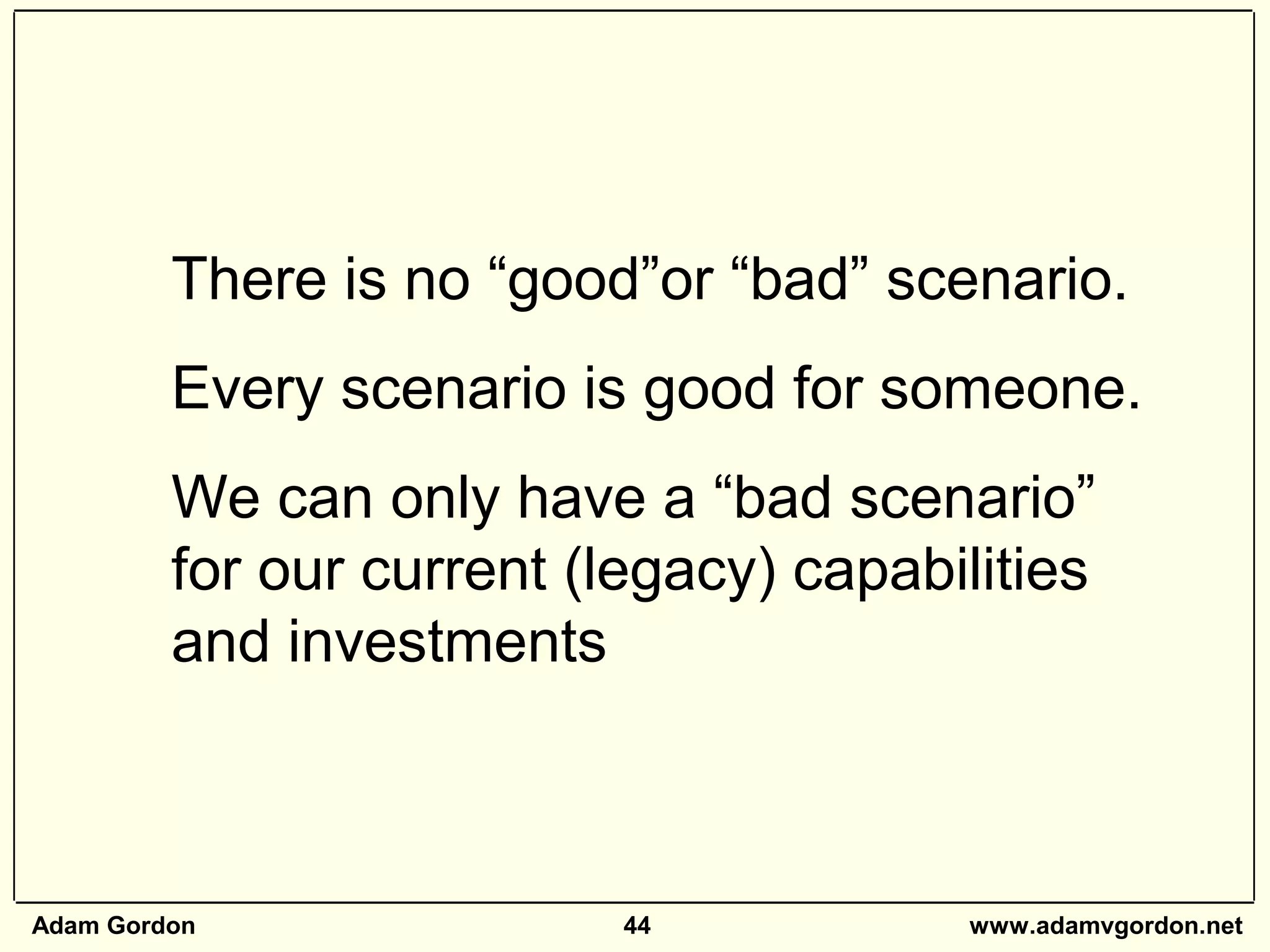 There is no “good”or “bad” scenario.

Every scenario is good for someone.

We can only have a “bad scenario” for our current (legacy) capabilities and investments

Adam Gordon 44 www.adamvgordon.net